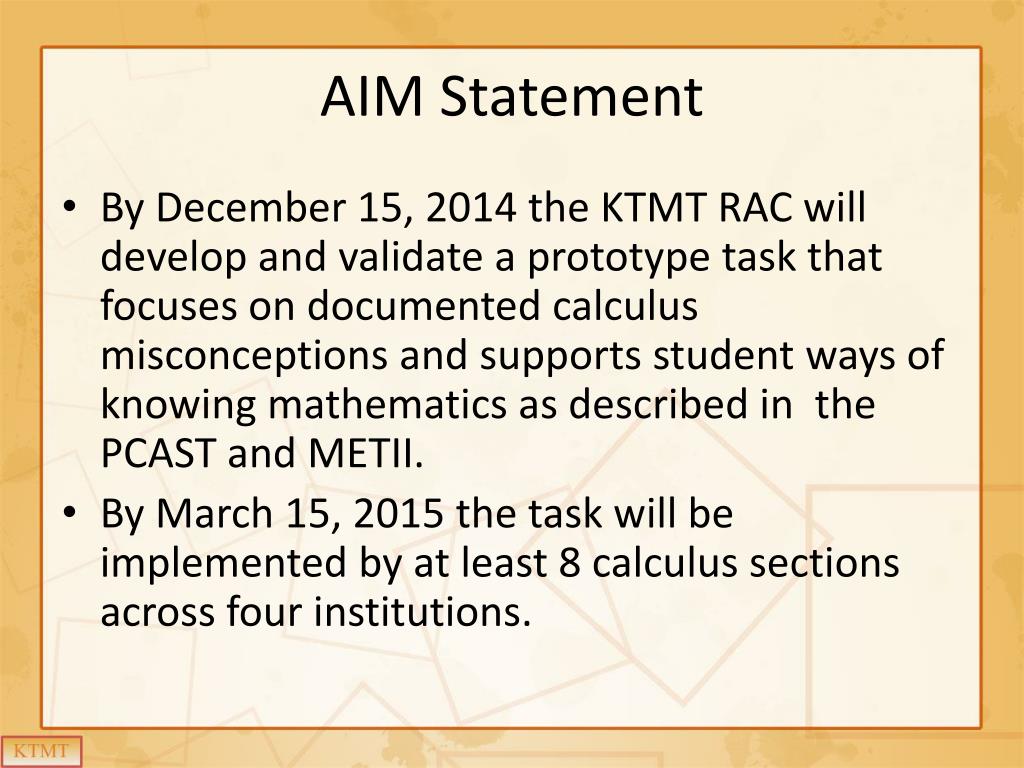 AIM Statement

• By December 15, 2014 the KTMT RAC will develop and validate a prototype task that focuses on documented calculus misconceptions and supports student ways of knowing mathematics as described in the PCAST and METII.

• By March 15, 2015 the task will be implemented by at least 8 calculus sections across four institutions.

KTMT